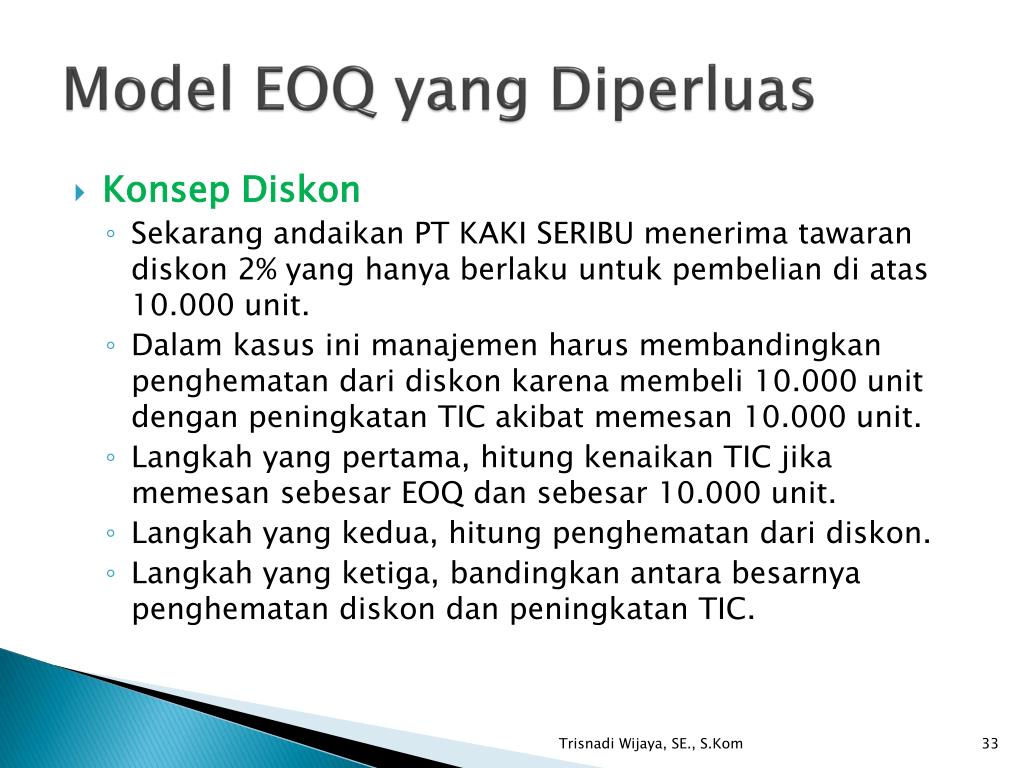 Model EOQ yang Diperluas

Konsep Diskon

Sekarang andaikan PT KAKI SERIBU menerima tawaran diskon 2% yang hanya berlaku untuk pembelian di atas 10.000 unit.

Dalam kasus ini manajemen harus membandingkan penghematan dari diskon karena membeli 10.000 unit dengan peningkatan TIC akibat memesan 10.000 unit.

Langkah yang pertama, hitung kenaikan TIC jika memesan sebesar EOQ dan sebesar 10.000 unit.

Langkah yang kedua, hitung penghematan dari diskon.

Langkah yang ketiga, bandingkan antara besarnya penghematan diskon dan peningkatan TIC.

Trisnadi Wijaya, SE., S.Kom

33